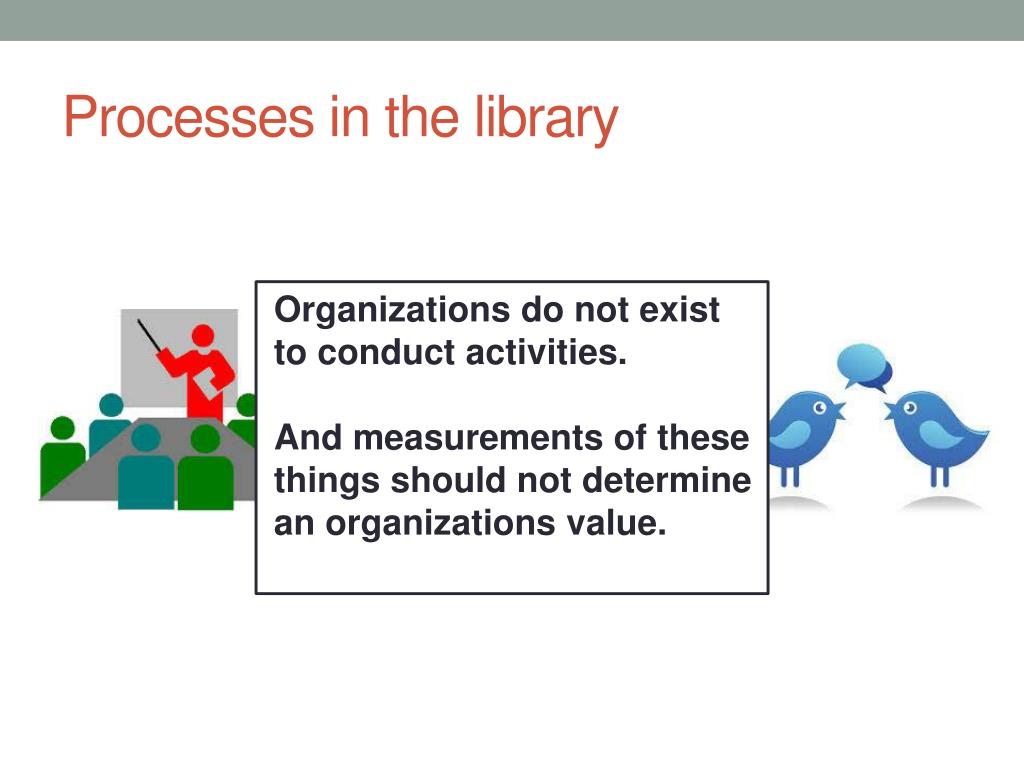 Processes in the library

Organizations do not exist to conduct activities.

And measurements of these things should not determine an organizations value.